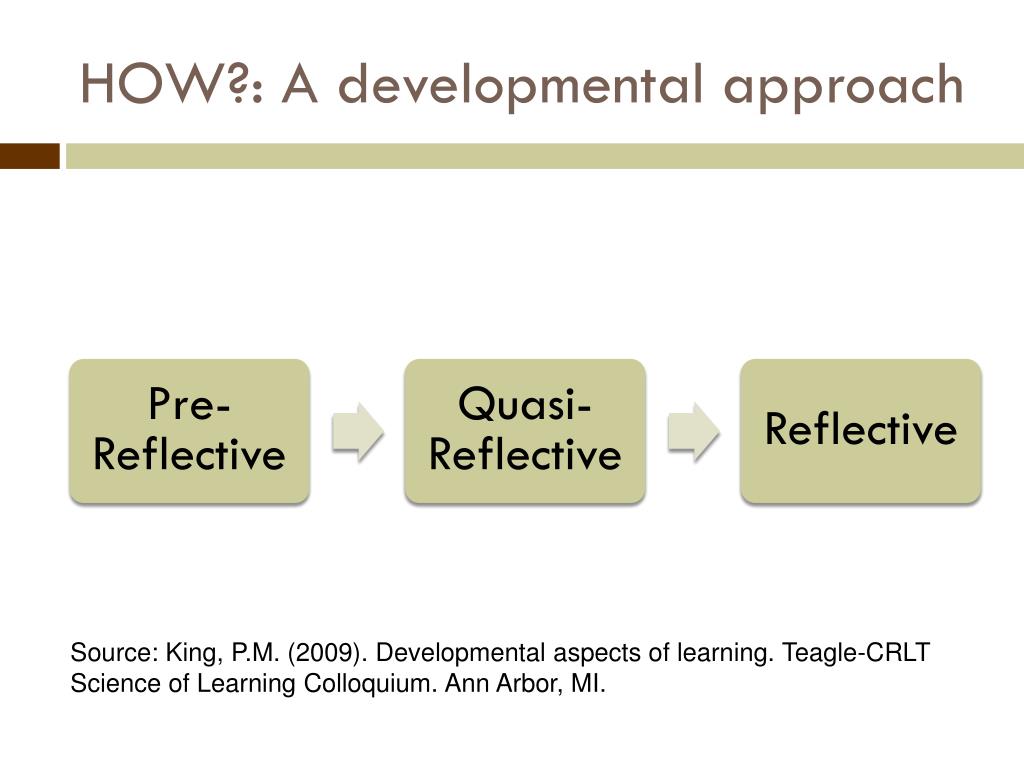 HOW?: A developmental approach

Pre-Reflective

Quasi-Reflective

Reflective

Source: King, P.M. (2009). Developmental aspects of learning. Teagle-CRLT Science of Learning Colloquium. Ann Arbor, MI.